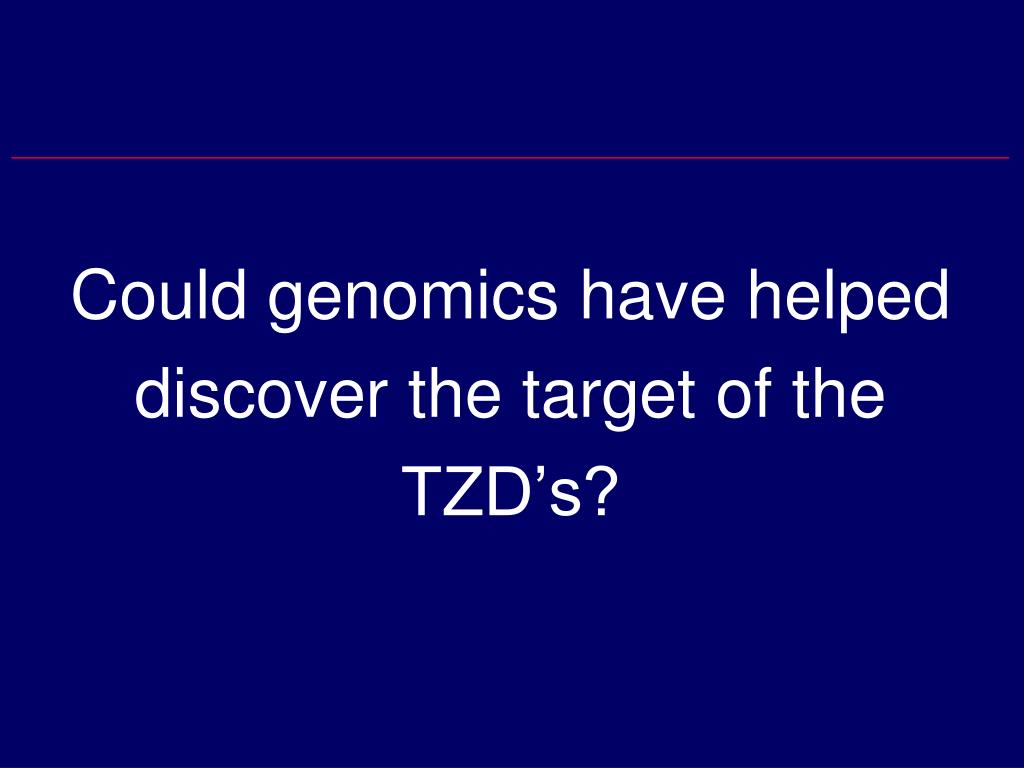 Could genomics have helped discover the target of the TZD’s?